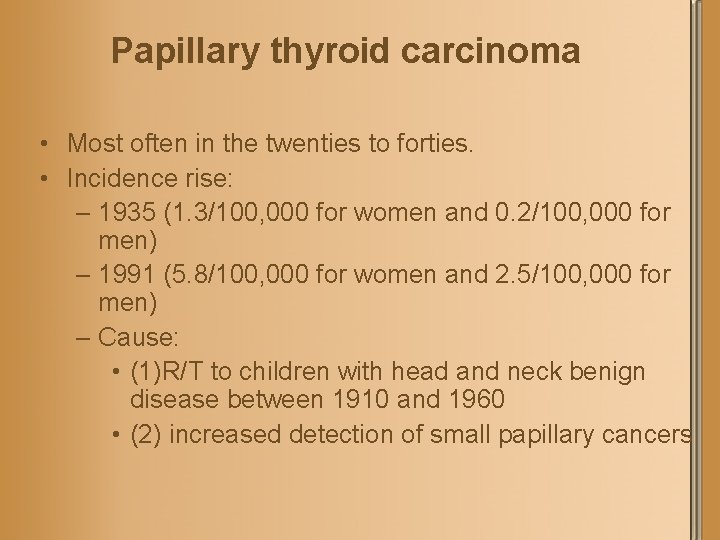 Papillary thyroid carcinoma

• Most often in the twenties to forties.
• Incidence rise:
– 1935 (1.3/100,000 for women and 0.2/100,000 for men)
– 1991 (5.8/100,000 for women and 2.5/100,000 for men)
– Cause:
• (1)R/T to children with head and neck benign disease between 1910 and 1960
• (2) increased detection of small papillary cancers